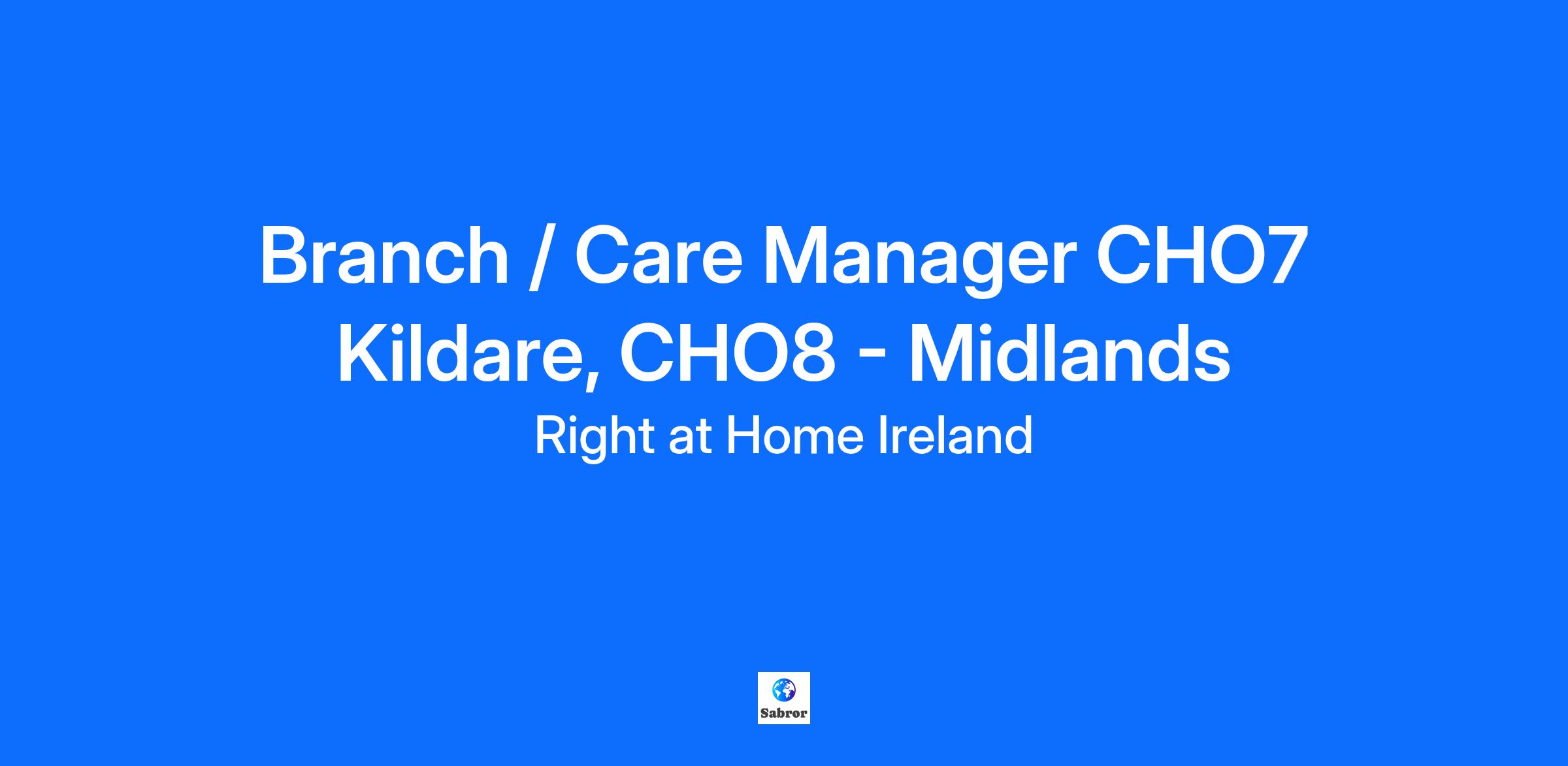 Branch / Care Manager CHO7 Kildare, CHO8 - Midlands

Right at Home Ireland

Sabror